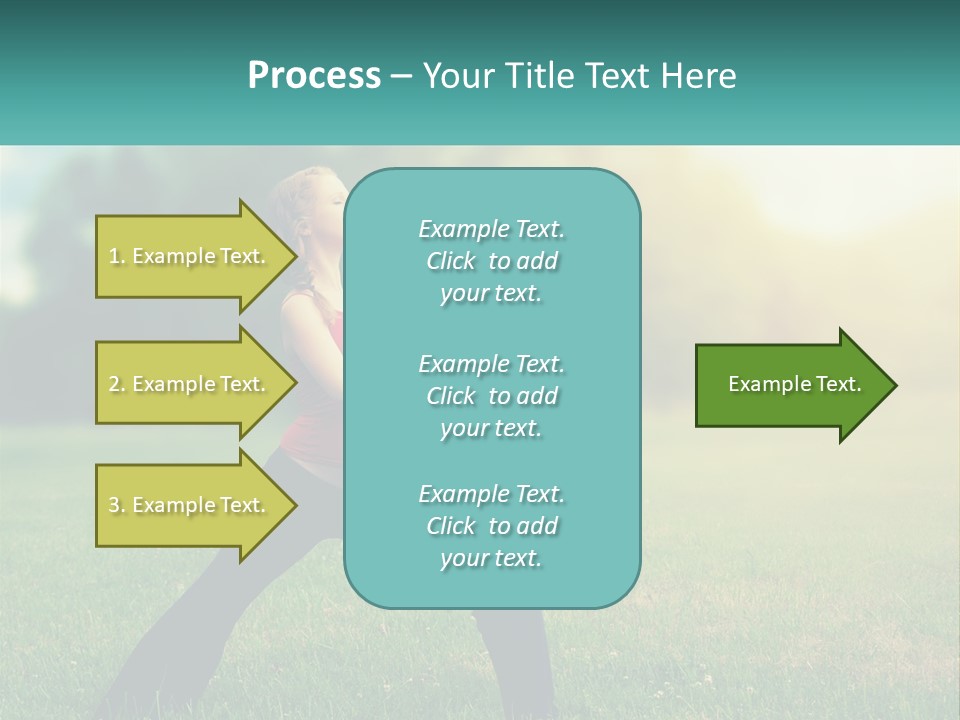 Process – Your Title Text Here

1. Example Text.

2. Example Text.

3. Example Text.

Example Text. Click to add your text.

Example Text. Click to add your text.

Example Text. Click to add your text.

Example Text.